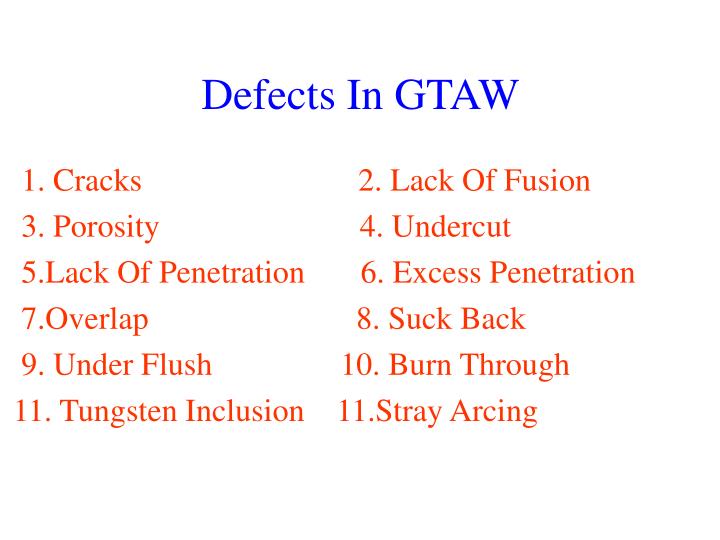 Defects In GTAW

1. Cracks
2. Lack Of Fusion
3. Porosity
4. Undercut
5.Lack Of Penetration
6. Excess Penetration
7.Overlap
8. Suck Back
9. Under Flush
10. Burn Through
11. Tungsten Inclusion
11.Stray Arcing